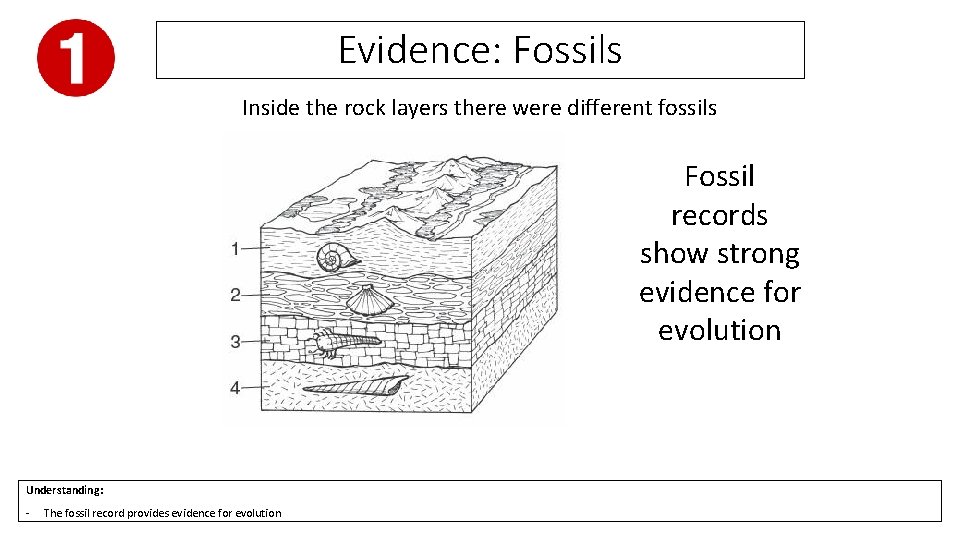 1

Evidence: Fossils

Inside the rock layers there were different fossils

1
2
3
4

Fossil records show strong evidence for evolution

Understanding:
- The fossil record provides evidence for evolution